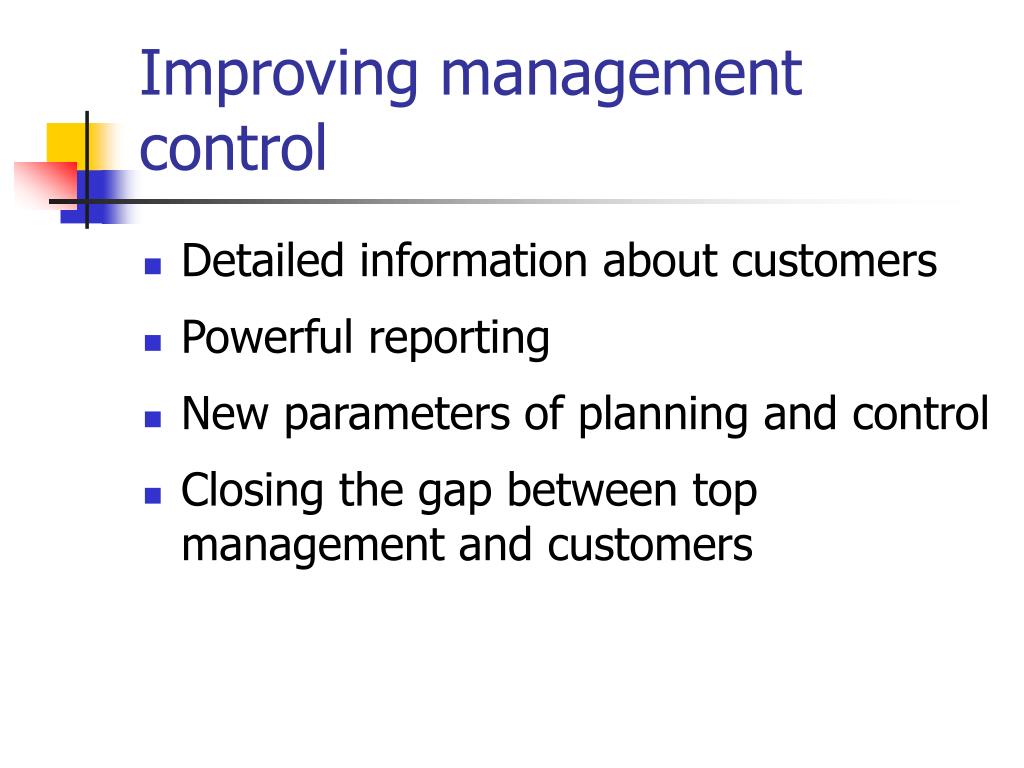 Improving management control

- Detailed information about customers
- Powerful reporting
- New parameters of planning and control
- Closing the gap between top management and customers